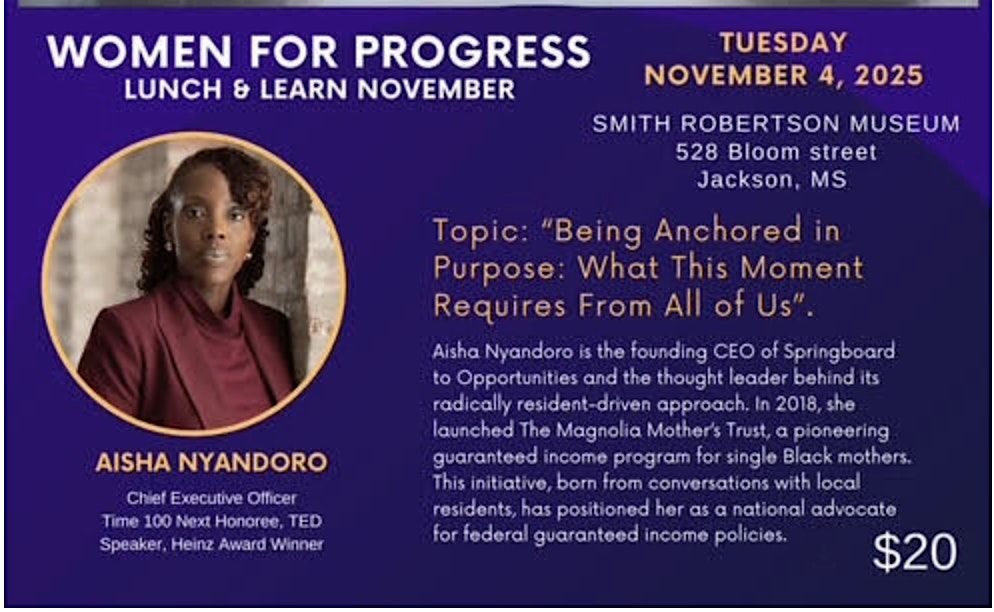 WOMEN FOR PROGRESS
LUNCH & LEARN NOVEMBER

TUESDAY
NOVEMBER 4, 2025

SMITH ROBERTSON MUSEUM
528 Bloom street
Jackson, MS

Topic: "Being Anchored in Purpose: What This Moment Requires From All of Us".

Aisha Nyandoro is the founding CEO of Springboard to Opportunities and the thought leader behind its radically resident-driven approach. In 2018, she launched The Magnolia Mother's Trust, a pioneering guaranteed income program for single Black mothers. This initiative, born from conversations with local residents, has positioned her as a national advocate for federal guaranteed income policies.

AISHA NYANDORO
Chief Executive Officer
Time 100 Next Honoree, TED Speaker, Heinz Award Winner

$20